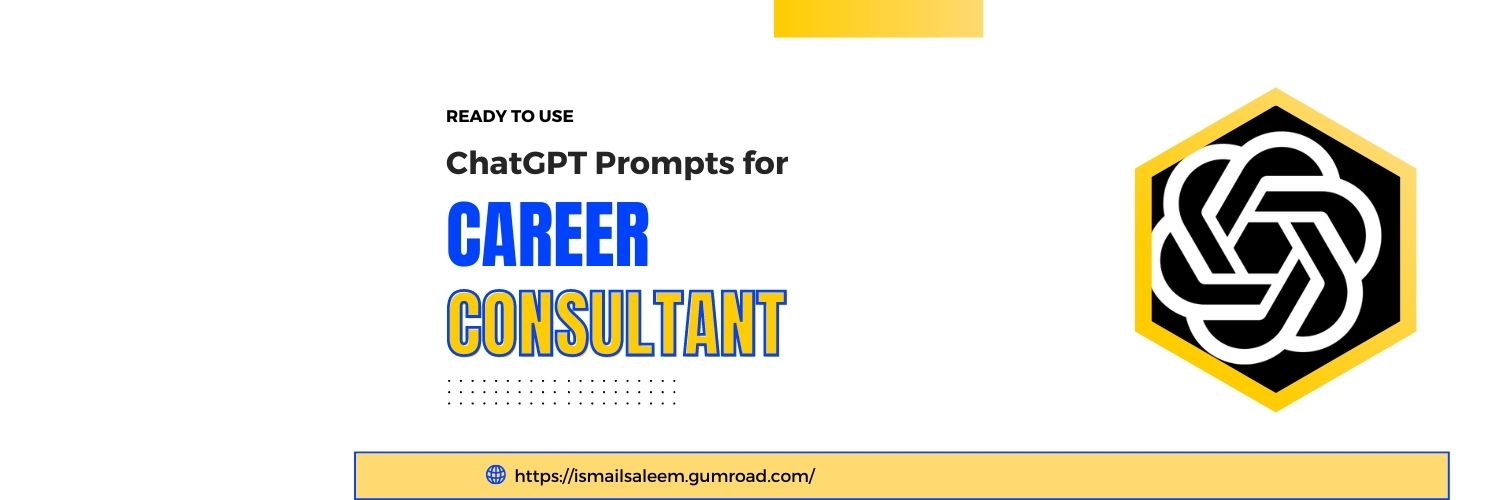 READY TO USE

ChatGPT Prompts for

CAREER

CONSULTANT

https://ismailsaleem.gumroad.com/